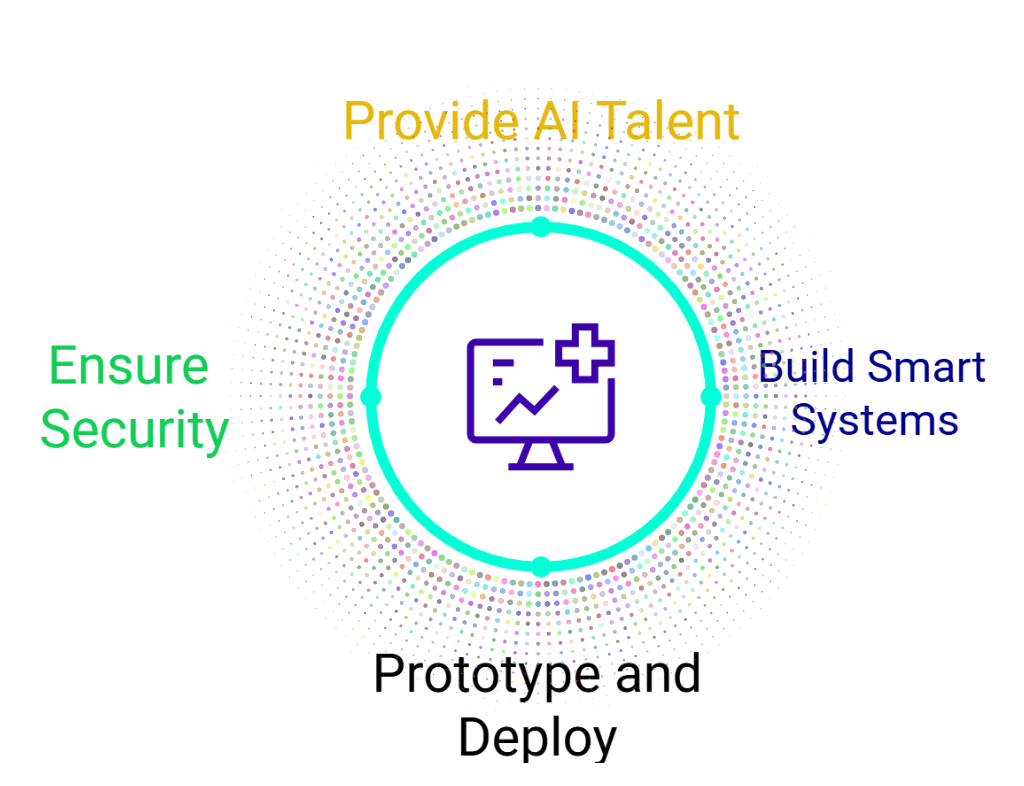 Provide AI Talent

Ensure Security

Build Smart Systems

Prototype and Deploy